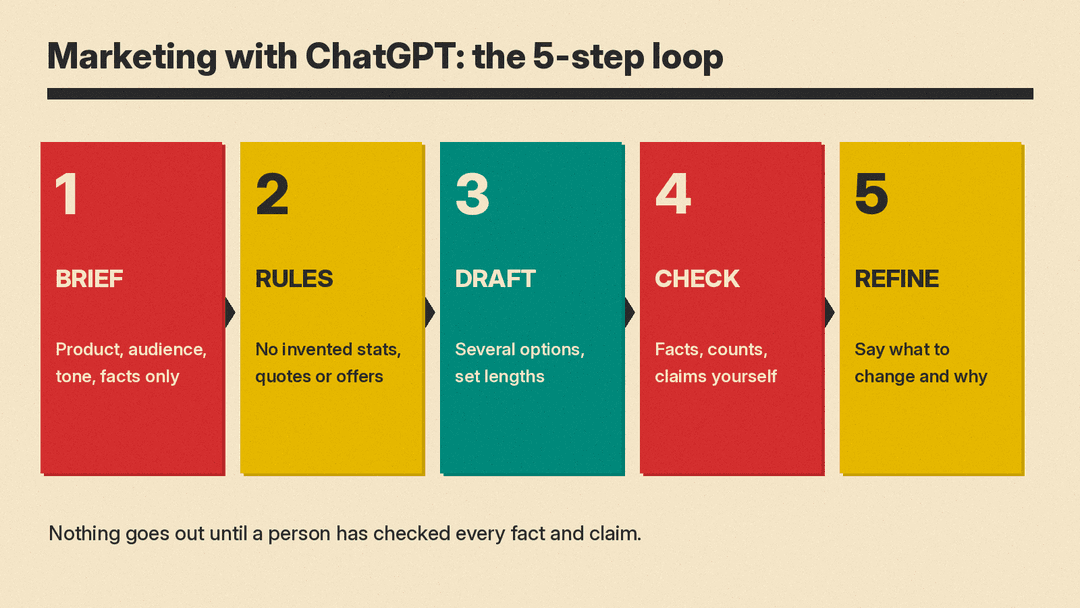 Marketing with ChatGPT: the 5-step loop

1

BRIEF

Product, audience, tone, facts only

2

RULES

No invented stats, quotes or offers

3

DRAFT

Several options, set lengths

4

CHECK

Facts, counts, claims yourself

5

REFINE

Say what to change and why

Nothing goes out until a person has checked every fact and claim.